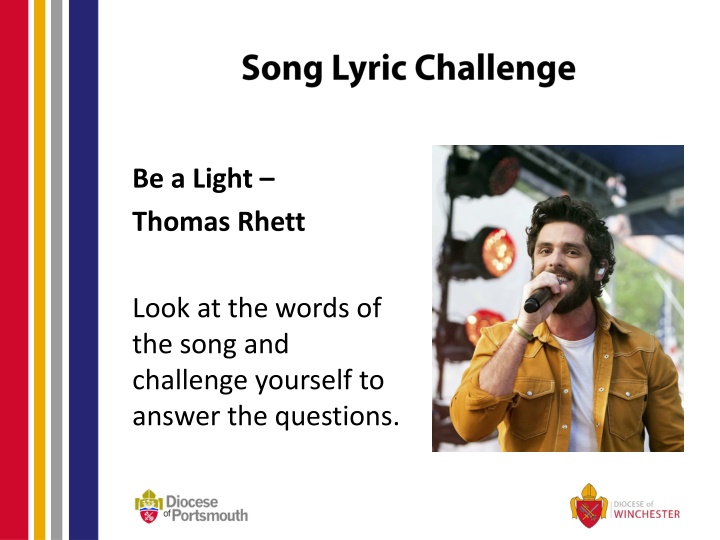 Song Lyric Challenge

Be a Light –
Thomas Rhett

Look at the words of the song and challenge yourself to answer the questions.

Diocese of Portsmouth

DIOCESE of WINCHESTER